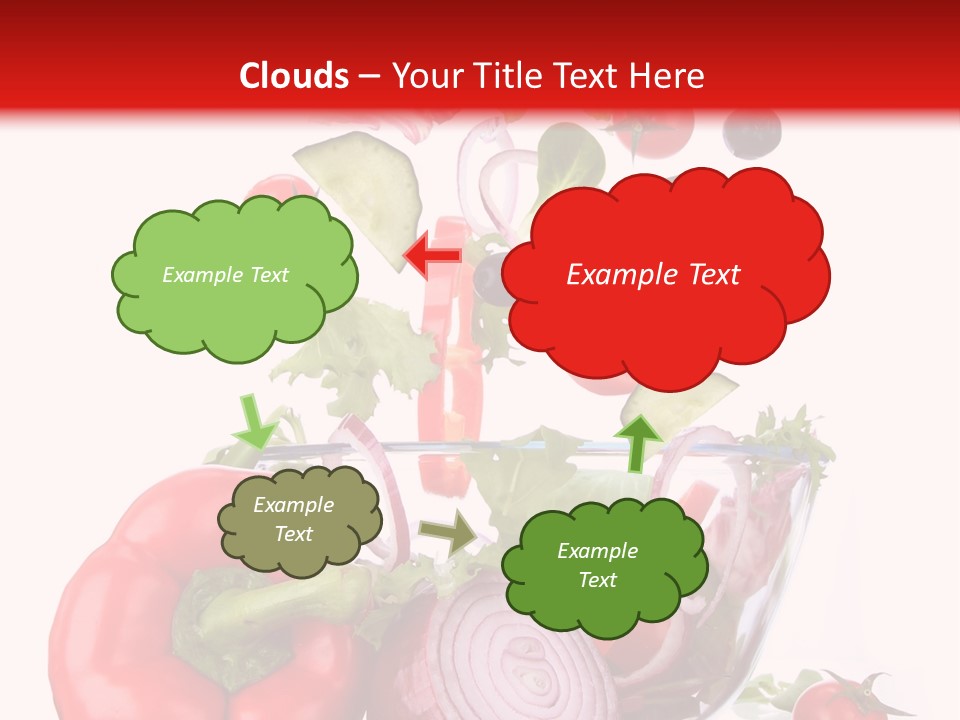 Clouds – Your Title Text Here

Example Text

Example Text

Example Text

Example Text